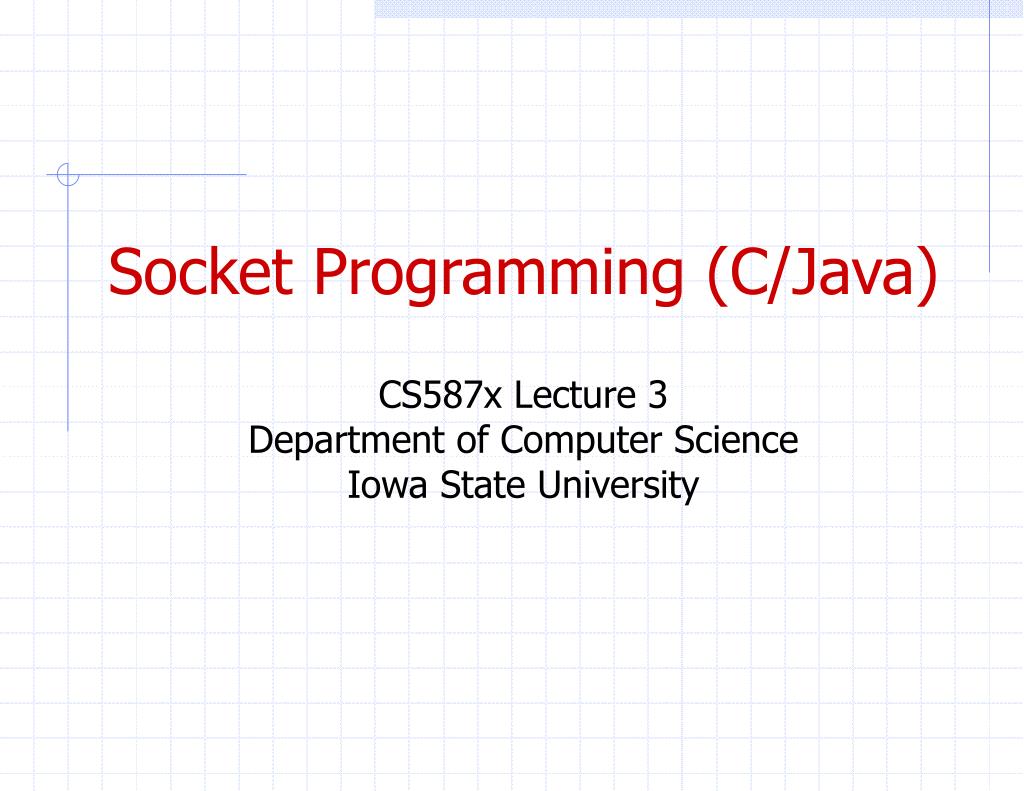 Socket Programming (C/Java)

CS587x Lecture 3
Department of Computer Science
Iowa State University